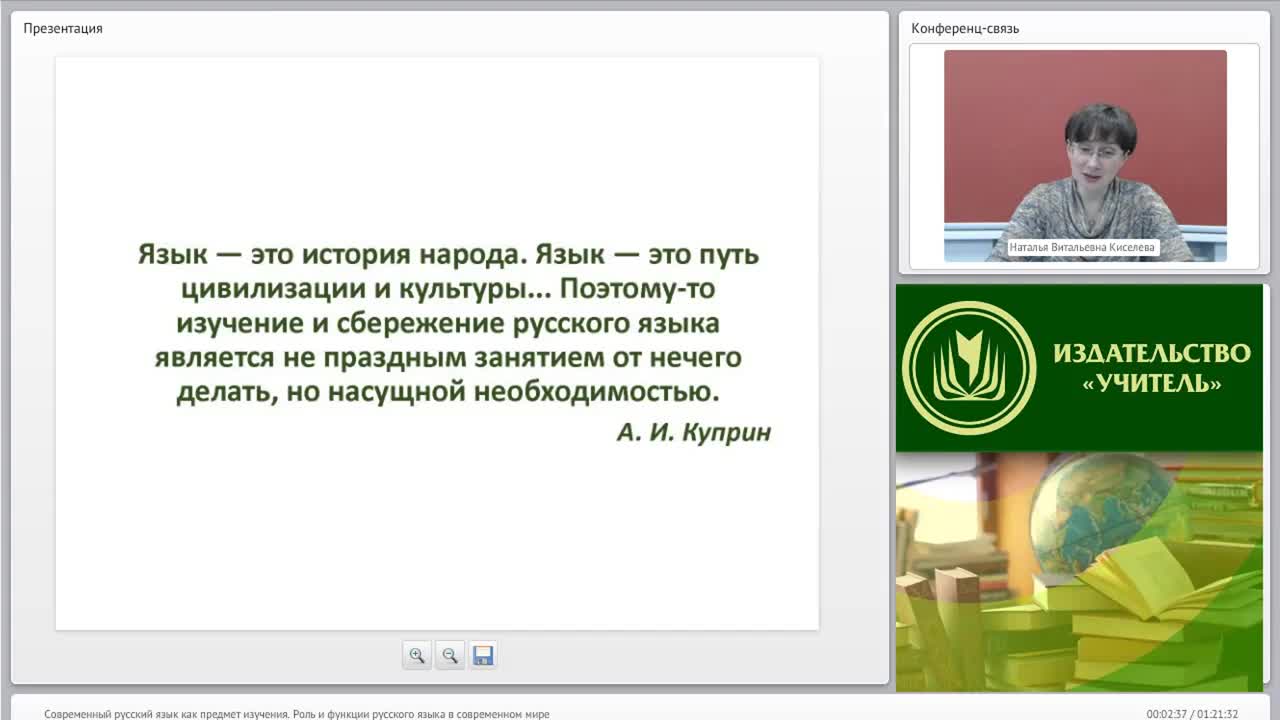 Презентация

Язык — это история народа. Язык — это путь цивилизации и культуры... Поэтому-то изучение и сбережение русского языка является не праздным занятием от нечего делать, но насущной необходимостью.

А. И. Куприн

Конференц-связь

Наталья Витальевна Киселева

ИЗДАТЕЛЬСТВО «УЧИТЕЛЬ»

Современный русский язык как предмет изучения. Роль и функции русского языка в современном мире

00:02:37 / 01:21:32